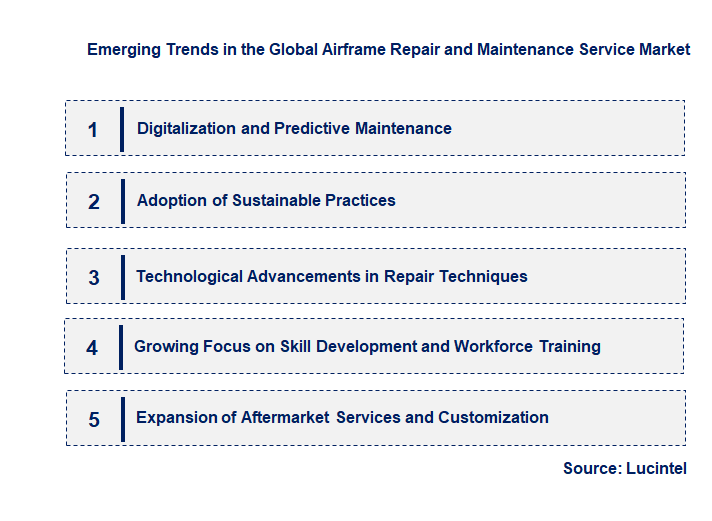 Emerging Trends in the Global Airframe Repair and Maintenance Service Market

1 Digitalization and Predictive Maintenance

2 Adoption of Sustainable Practices

3 Technological Advancements in Repair Techniques

4 Growing Focus on Skill Development and Workforce Training

5 Expansion of Aftermarket Services and Customization

Source: Lucintel